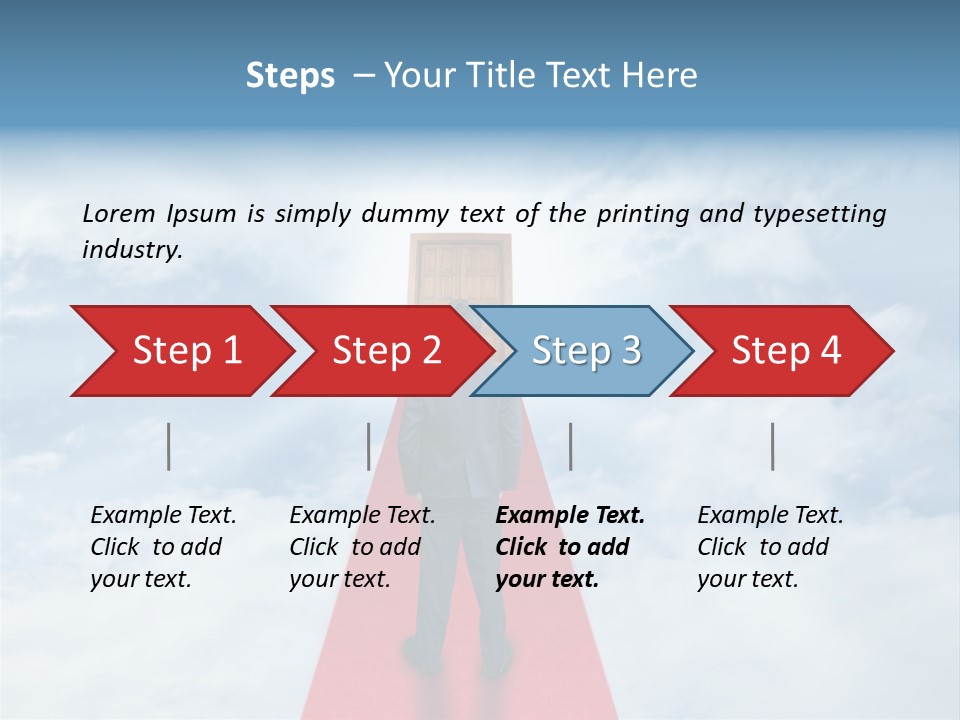 Steps – Your Title Text Here

Lorem Ipsum is simply dummy text of the printing and typesetting industry.

Step 1

Step 2

Step 3

Step 4

Example Text. Click to add your text.

Example Text. Click to add your text.

Example Text. Click to add your text.

Example Text. Click to add your text.